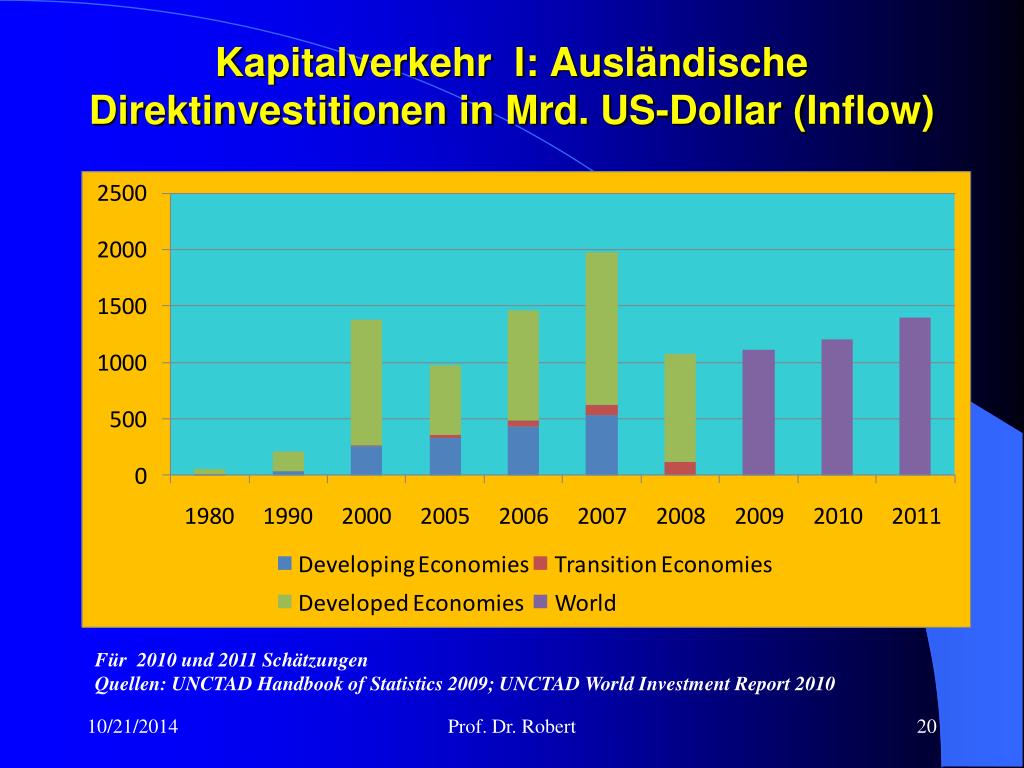 Kapitalverkehr I: Ausländische Direktinvestitionen in Mrd. US-Dollar (Inflow)

2500
2000
1500
1000
500
0

1980 1990 2000 2005 2006 2007 2008 2009 2010 2011

Developing Economies Transition Economies
Developed Economies World

Für 2010 und 2011 Schätzungen
Quellen: UNCTAD Handbook of Statistics 2009; UNCTAD World Investment Report 2010

10/21/2014 Prof. Dr. Robert 20